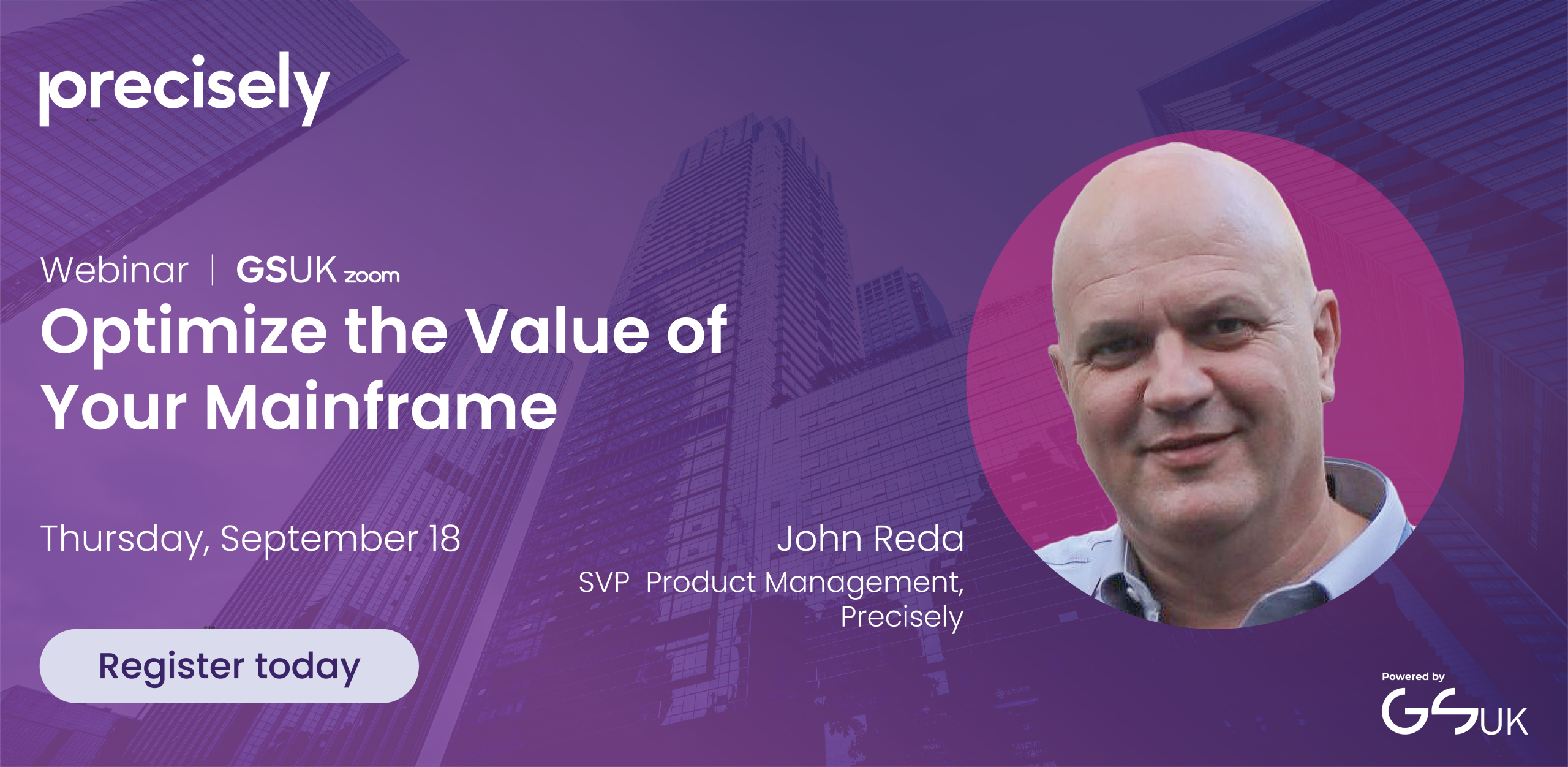 precisely

Webinar | GSUK zoom

Optimize the Value of Your Mainframe

Thursday, September 18

John Reda
SVP Product Management, Precisely

Register today

Powered by
GSUK